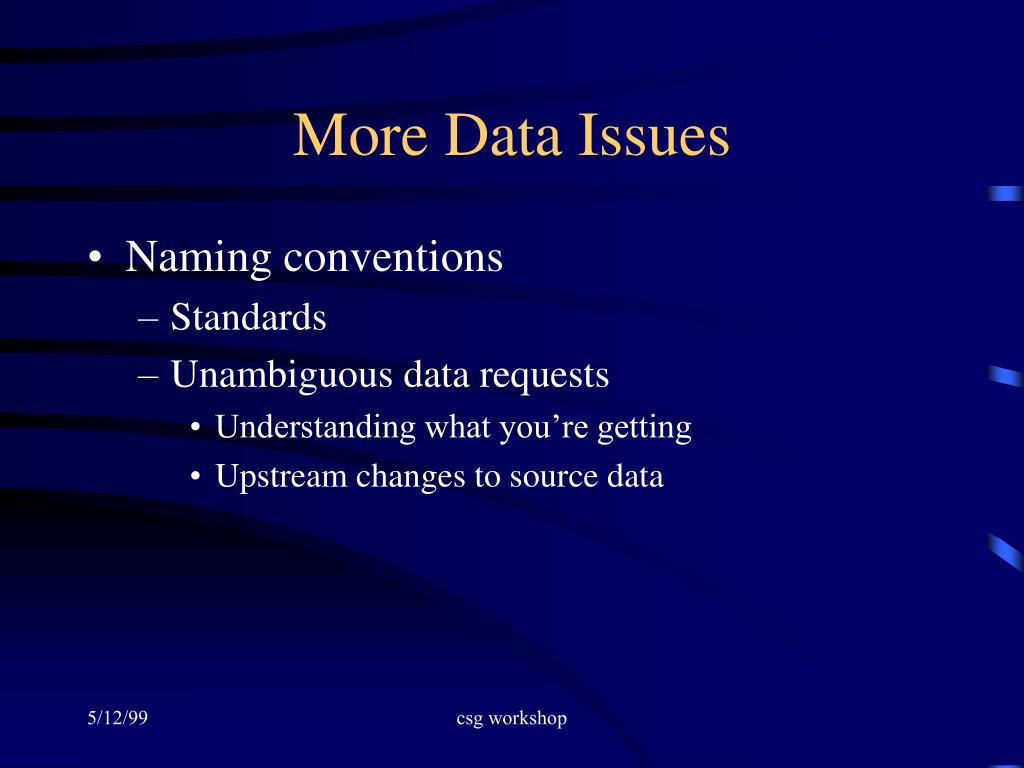 More Data Issues

• Naming conventions
– Standards
– Unambiguous data requests
• Understanding what you’re getting
• Upstream changes to source data

5/12/99

csg workshop